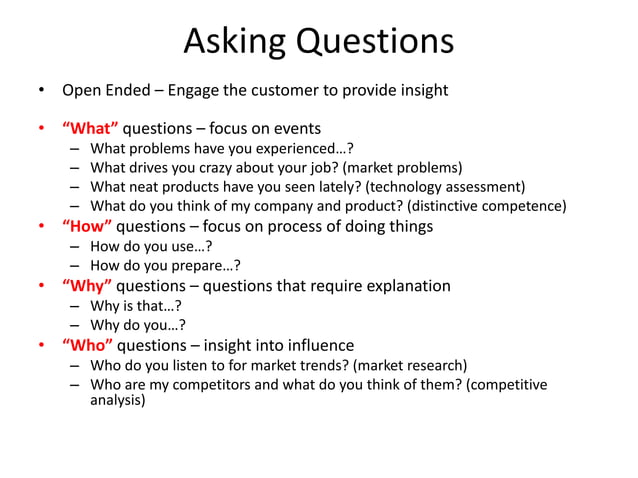 Asking Questions

• Open Ended – Engage the customer to provide insight

• "What" questions – focus on events
  – What problems have you experienced…?
  – What drives you crazy about your job? (market problems)
  – What neat products have you seen lately? (technology assessment)
  – What do you think of my company and product? (distinctive competence)
• "How" questions – focus on process of doing things
  – How do you use…?
  – How do you prepare…?
• "Why" questions – questions that require explanation
  – Why is that…?
  – Why do you…?
• "Who" questions – insight into influence
  – Who do you listen to for market trends? (market research)
  – Who are my competitors and what do you think of them? (competitive analysis)